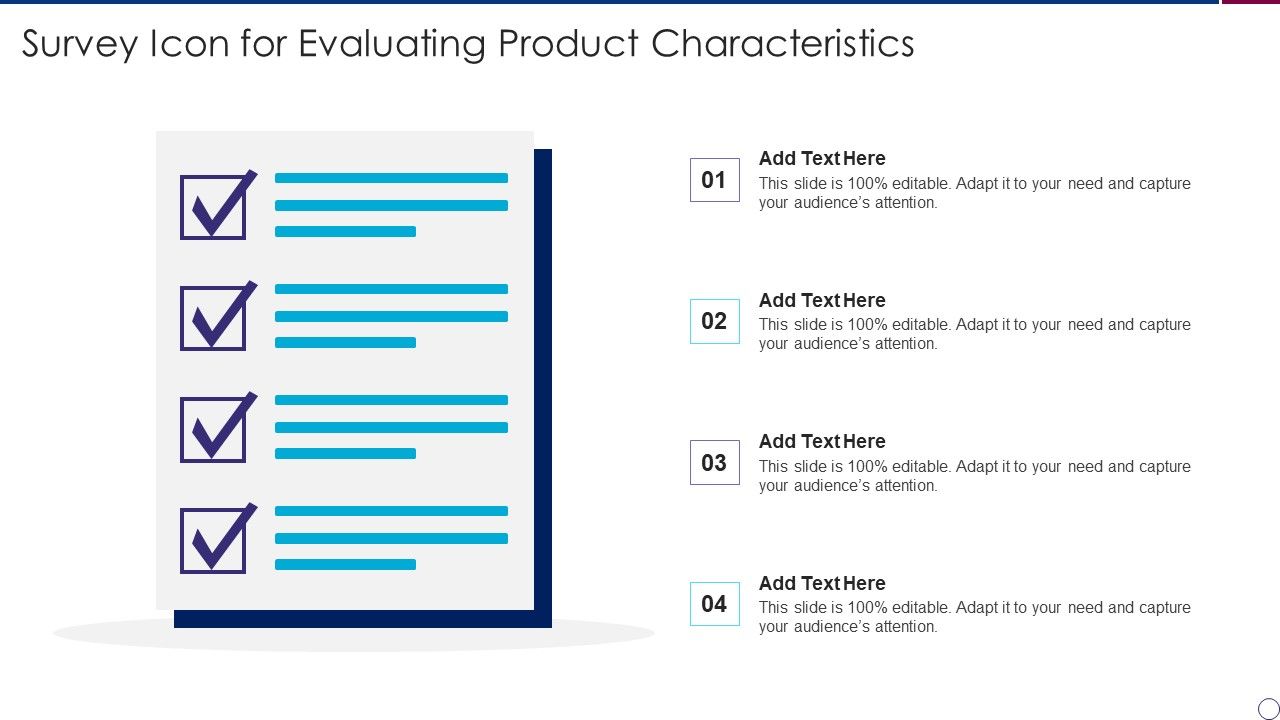 Survey Icon for Evaluating Product Characteristics

01
Add Text Here
This slide is 100% editable. Adapt it to your need and capture your audience's attention.

02
Add Text Here
This slide is 100% editable. Adapt it to your need and capture your audience's attention.

03
Add Text Here
This slide is 100% editable. Adapt it to your need and capture your audience's attention.

04
Add Text Here
This slide is 100% editable. Adapt it to your need and capture your audience's attention.